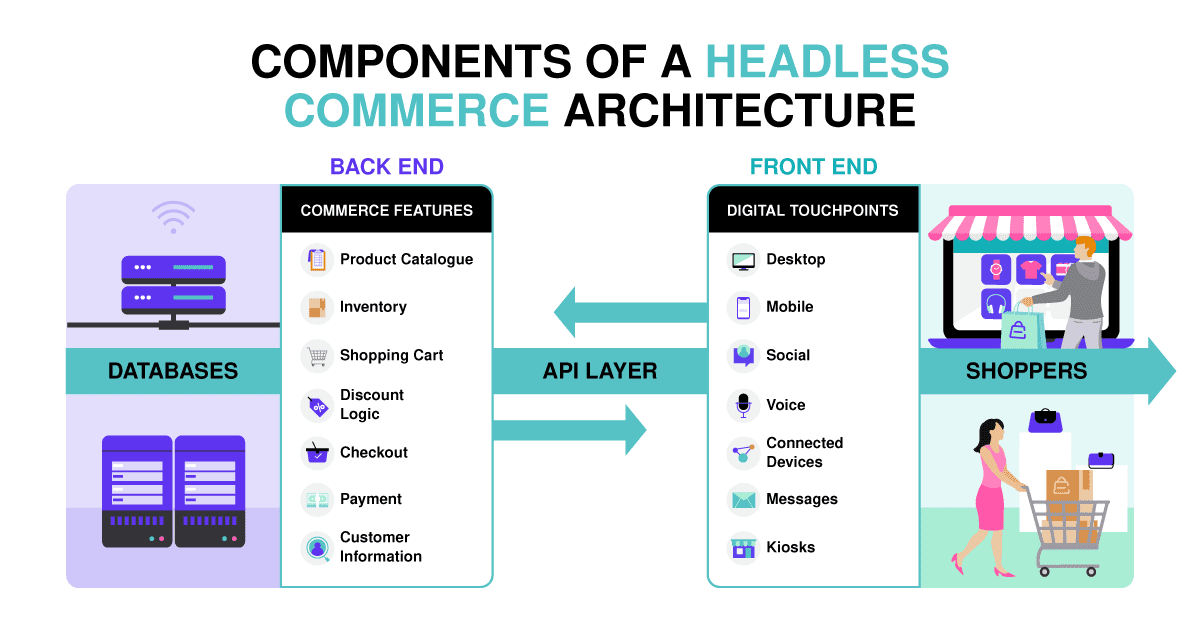 COMPONENTS OF A HEADLESS COMMERCE ARCHITECTURE

BACK END

COMMERCE FEATURES

Product Catalogue

Inventory

Shopping Cart

Discount Logic

Checkout

Payment

Customer Information

DATABASES

API LAYER

FRONT END

DIGITAL TOUCHPOINTS

Desktop

Mobile

Social

Voice

Connected Devices

Messages

Kiosks

SHOPPERS